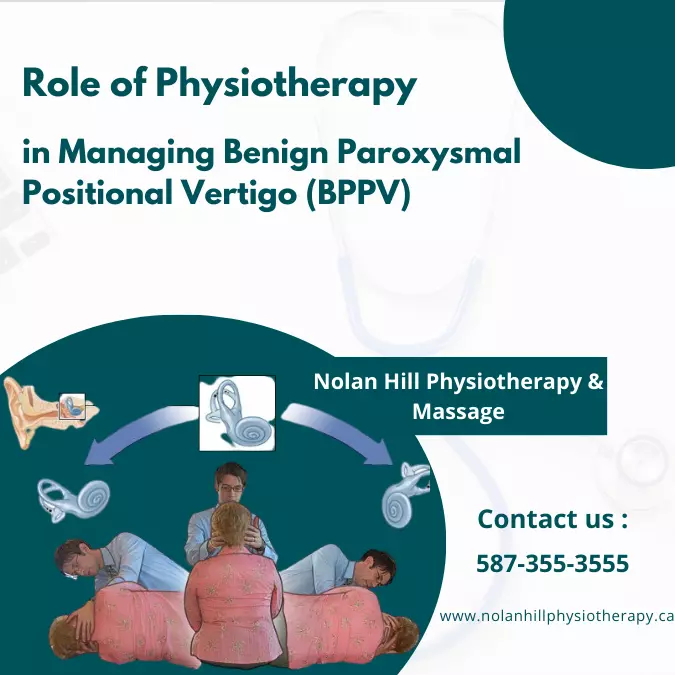 Role of Physiotherapy

in Managing Benign Paroxysmal Positional Vertigo (BPPV)

Nolan Hill Physiotherapy & Massage

Contact us :

587-355-3555

www.nolanhillphysiotherapy.ca